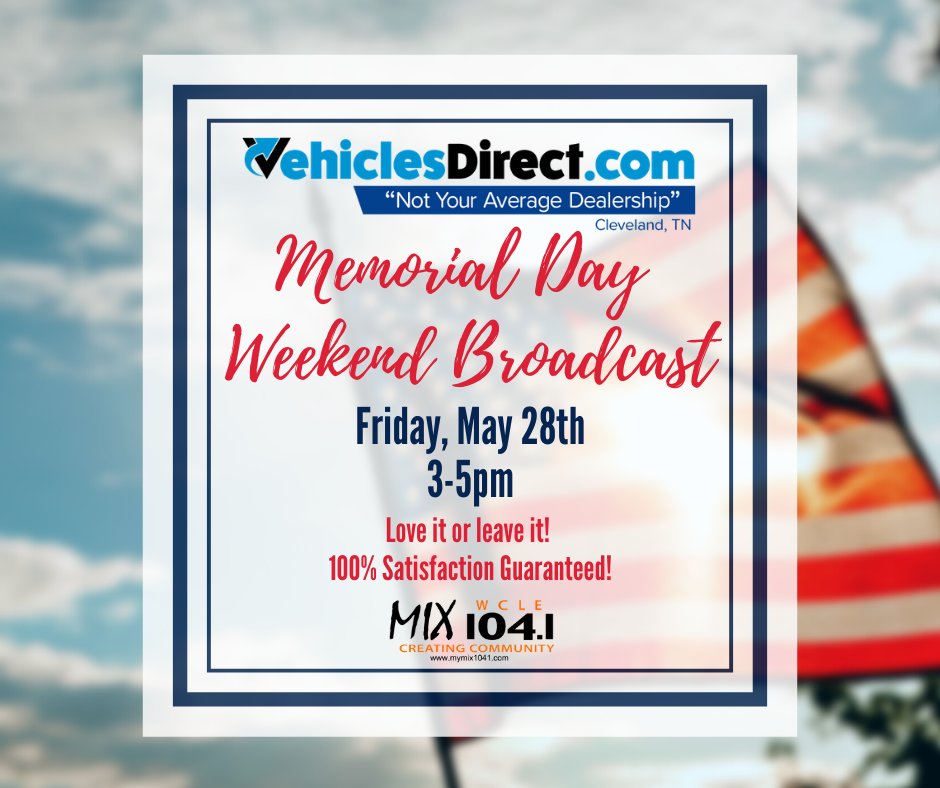 VehiclesDirect.com
"Not Your Average Dealership"
Cleveland, TN

Memorial Day Weekend Broadcast

Friday, May 28th
3-5pm

Love it or leave it!
100% Satisfaction Guaranteed!

MIX WCLE 104.1
CREATING COMMUNITY
www.mymix1041.com